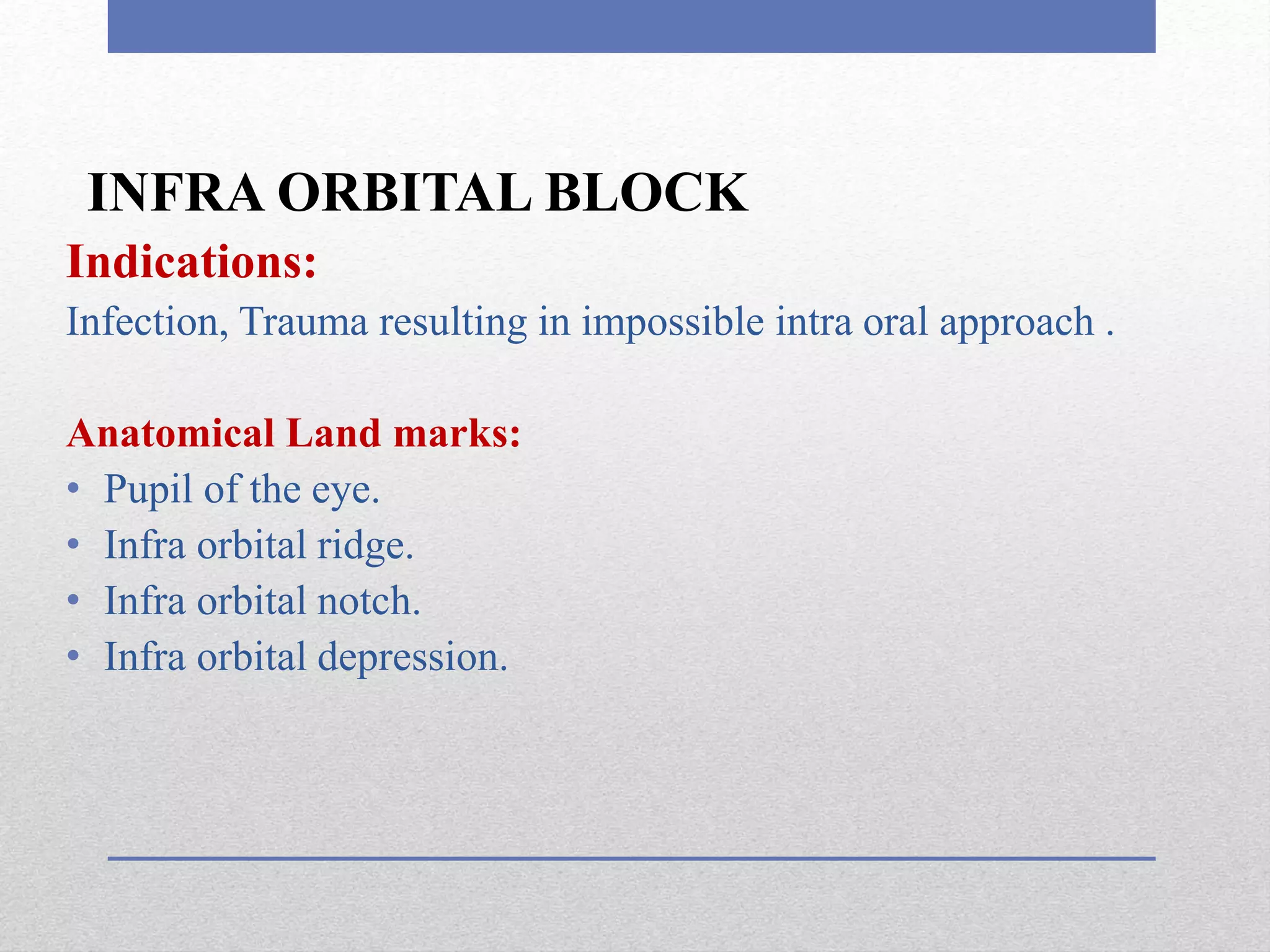 INFRA ORBITAL BLOCK

Indications:

Infection, Trauma resulting in impossible intra oral approach .

Anatomical Land marks:

• Pupil of the eye.
• Infra orbital ridge.
• Infra orbital notch.
• Infra orbital depression.